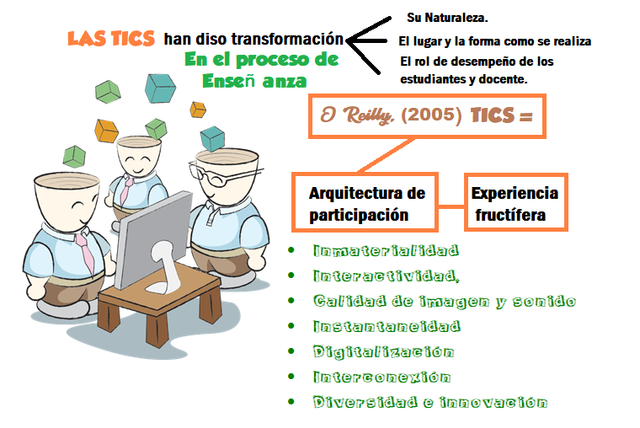 LAS TICS han diso transformación
En el proceso de Enseñ anza

Su Naturaleza.
El lugar y la forma como se realiza
El rol de desempeño de los estudiantes y docente.

O Reilly. (2005) TICS =

Arquitectura de participación

Experiencia fructífera

- Inmaterialidad
- Interactividad,
- Calidad de imagen y sonido
- Instantaneidad
- Digitalización
- Interconexión
- Diversidad e innovación